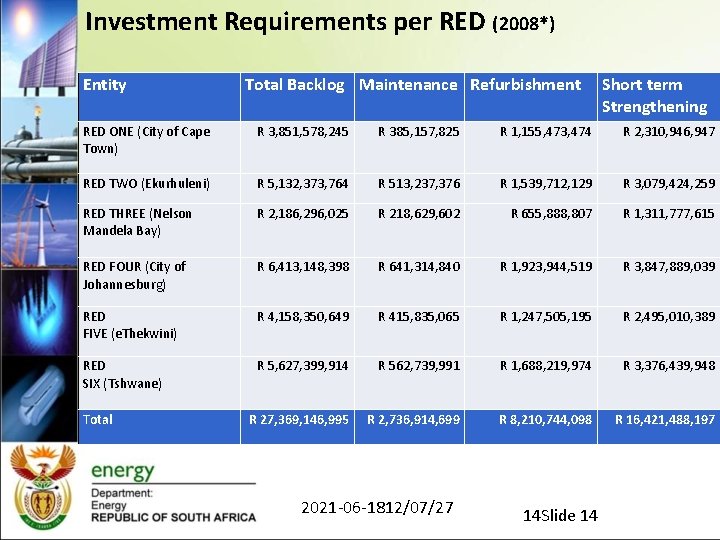 Investment Requirements per RED (2008*)

| Entity | Total Backlog | Maintenance | Refurbishment | Short term Strengthening |
|---|---|---|---|---|
| RED ONE (City of Cape Town) | R 3,851,578,245 | R 385,157,825 | R 1,155,473,474 | R 2,310,946,947 |
| RED TWO (Ekurhuleni) | R 5,132,373,764 | R 513,237,376 | R 1,539,712,129 | R 3,079,424,259 |
| RED THREE (Nelson Mandela Bay) | R 2,186,296,025 | R 218,629,602 | R 655,888,807 | R 1,311,777,615 |
| RED FOUR (City of Johannesburg) | R 6,413,148,398 | R 641,314,840 | R 1,923,944,519 | R 3,847,889,039 |
| RED FIVE (eThekwini) | R 4,158,350,649 | R 415,835,065 | R 1,247,505,195 | R 2,495,010,389 |
| RED SIX (Tshwane) | R 5,627,399,914 | R 562,739,991 | R 1,688,219,974 | R 3,376,439,948 |
| Total | R 27,369,146,995 | R 2,736,914,699 | R 8,210,744,098 | R 16,421,488,197 |

energy
Department:
Energy
REPUBLIC OF SOUTH AFRICA

2021-06-1812/07/27

14Slide 14